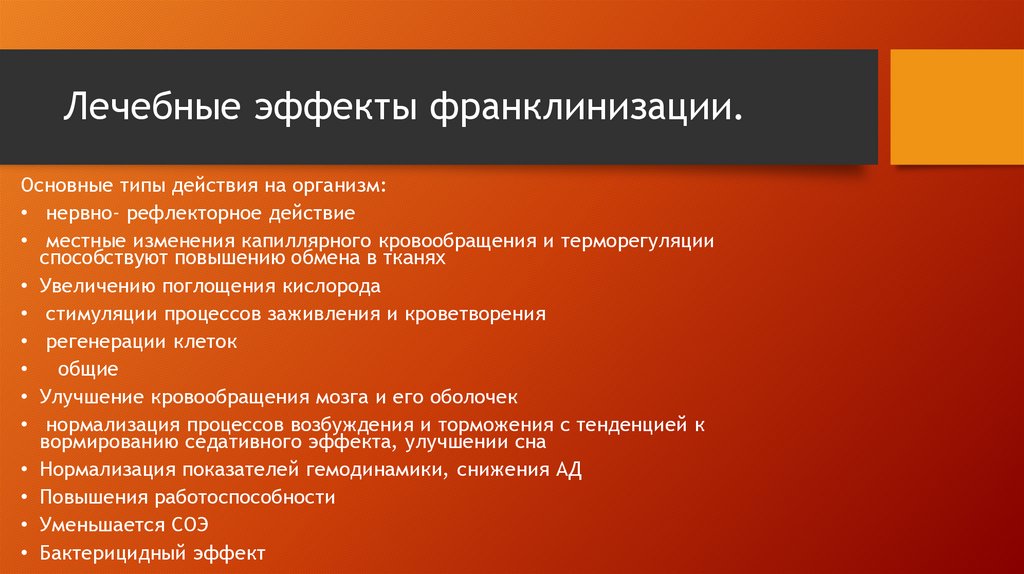 Лечебные эффекты франклинизации.

Основные типы действия на организм:
• нервно- рефлекторное действие
• местные изменения капиллярного кровообращения и терморегуляции способствуют повышению обмена в тканях
• Увеличению поглощения кислорода
• стимуляции процессов заживления и кроветворения
• регенерации клеток
• общие
• Улучшение кровообращения мозга и его оболочек
• нормализация процессов возбуждения и торможения с тенденцией к вормированию седативного эффекта, улучшении сна
• Нормализация показателей гемодинамики, снижения АД
• Повышения работоспособности
• Уменьшается СОЭ
• Бактерицидный эффект